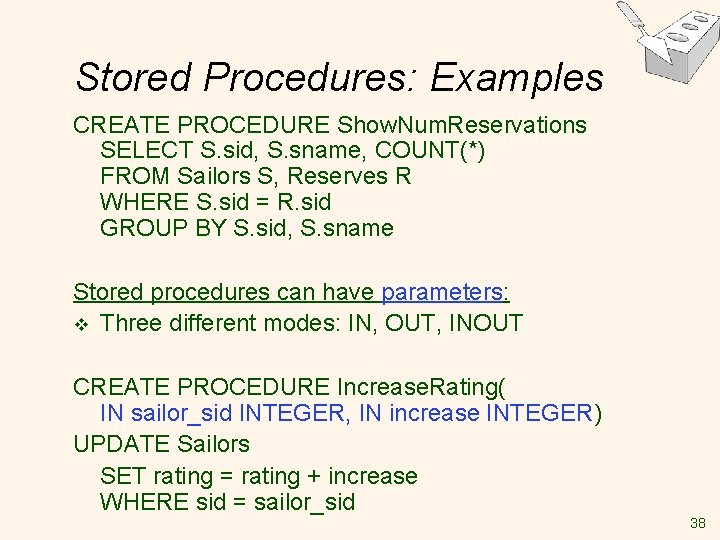 Stored Procedures: Examples

CREATE PROCEDURE ShowNumReservations
SELECT S.sid, S.sname, COUNT(*)
FROM Sailors S, Reserves R
WHERE S.sid = R.sid
GROUP BY S.sid, S.sname

Stored procedures can have parameters:
❖ Three different modes: IN, OUT, INOUT

CREATE PROCEDURE IncreaseRating(
IN sailor_sid INTEGER, IN increase INTEGER)
UPDATE Sailors
SET rating = rating + increase
WHERE sid = sailor_sid

38